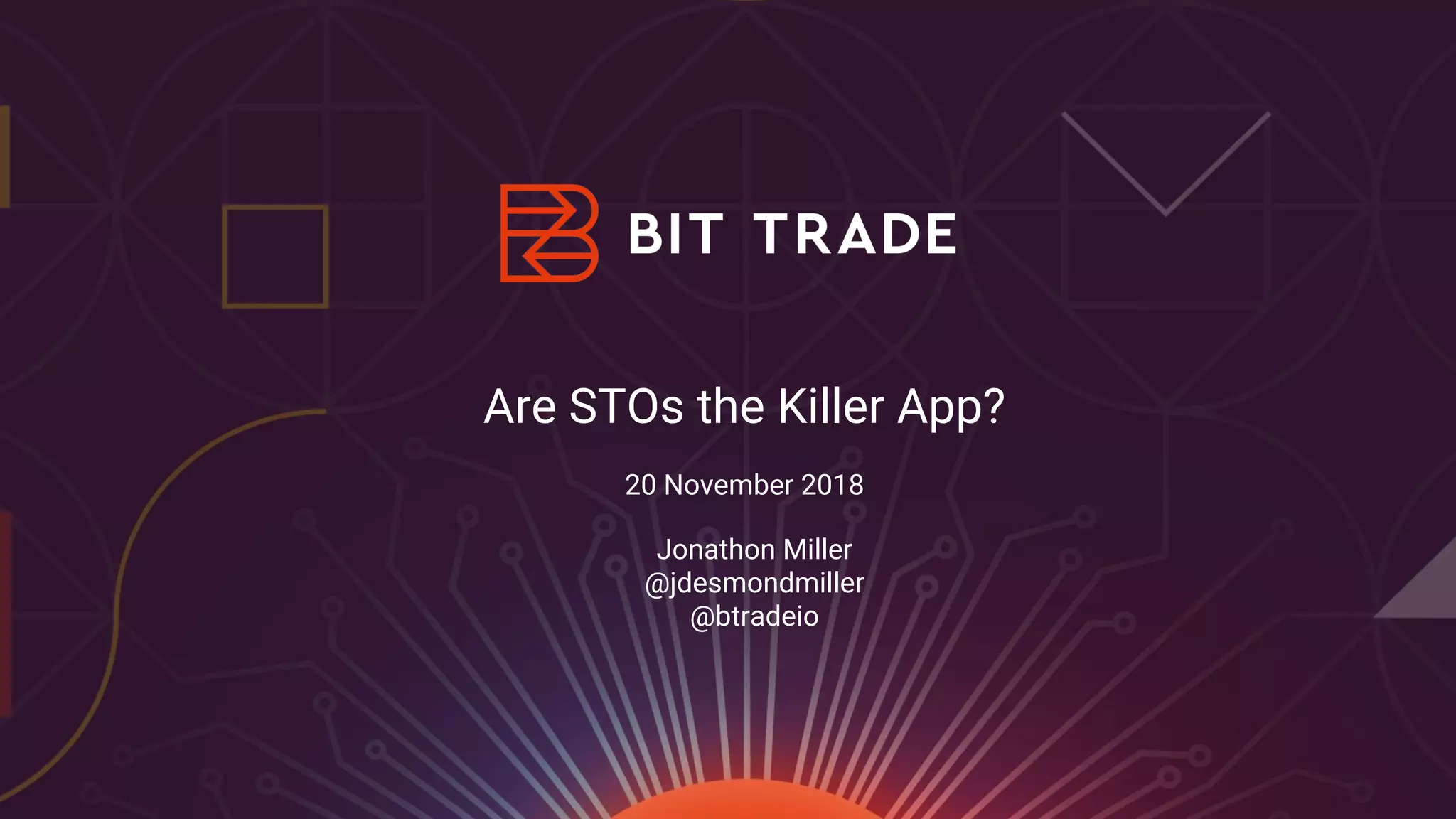 BIT TRADE

Are STOs the Killer App?

20 November 2018

Jonathon Miller
@jdesmondmiller
@btradeio